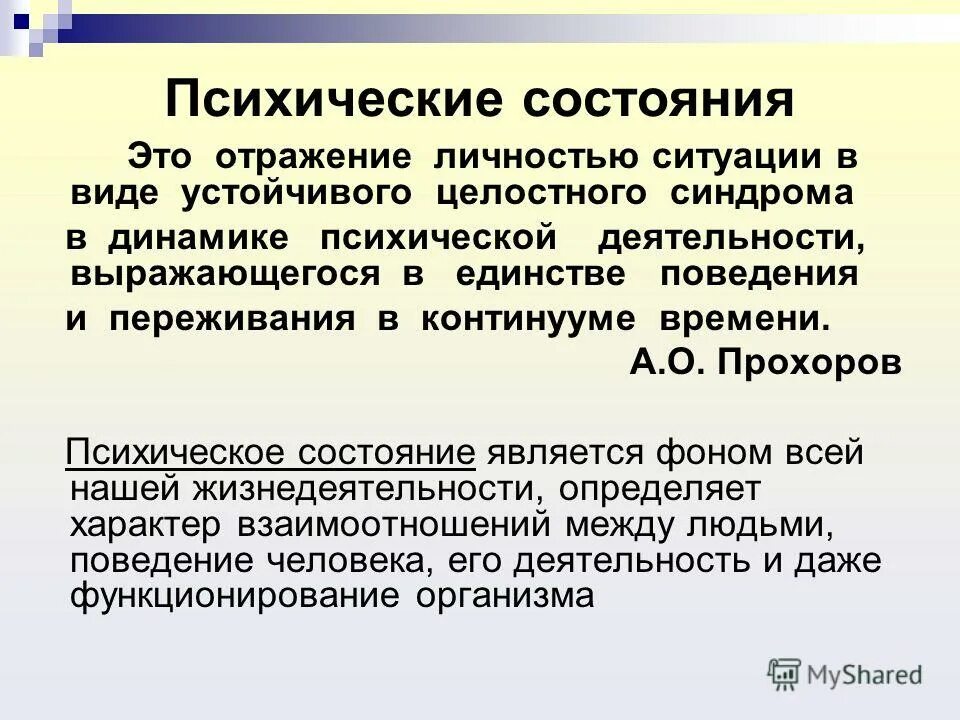 Психические состояния

Это отражение личностью ситуации в виде устойчивого целостного синдрома в динамике психической деятельности, выражающегося в единстве поведения и переживания в континууме времени.

А.О. Прохоров

Психическое состояние является фоном всей нашей жизнедеятельности, определяет характер взаимоотношений между людьми, поведение человека, его деятельность и даже функционирование организма

MyShared